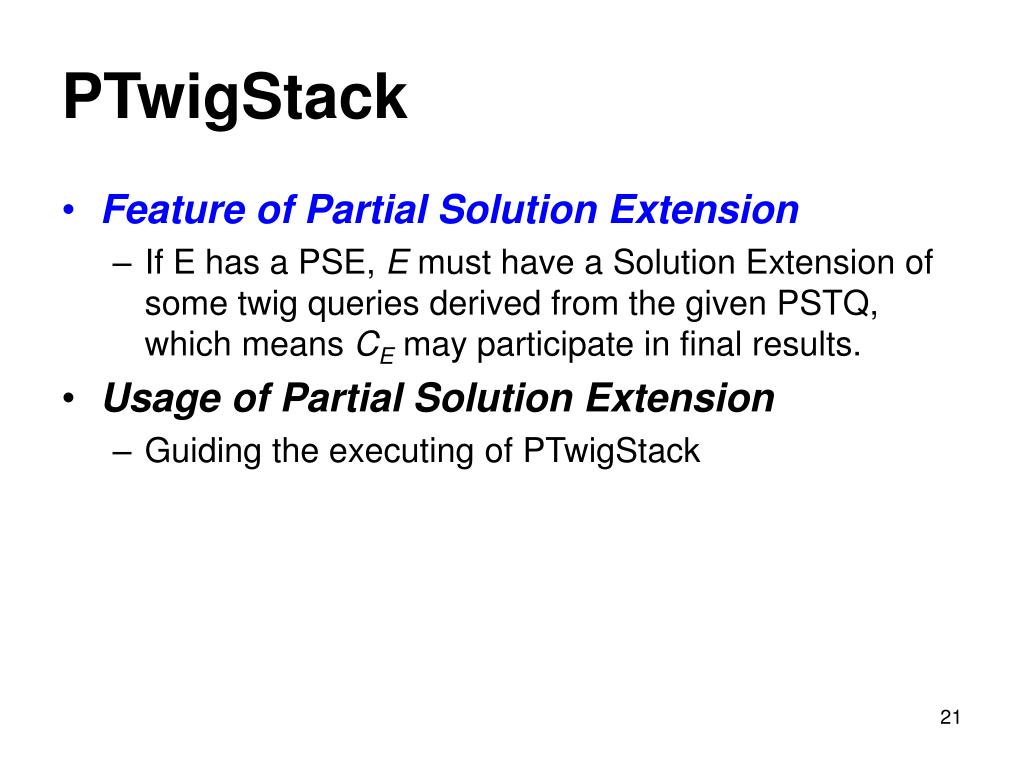 PTwigStack

• Feature of Partial Solution Extension
– If E has a PSE, $E$ must have a Solution Extension of some twig queries derived from the given PSTQ, which means $C_E$ may participate in final results.
• Usage of Partial Solution Extension
– Guiding the executing of PTwigStack

21